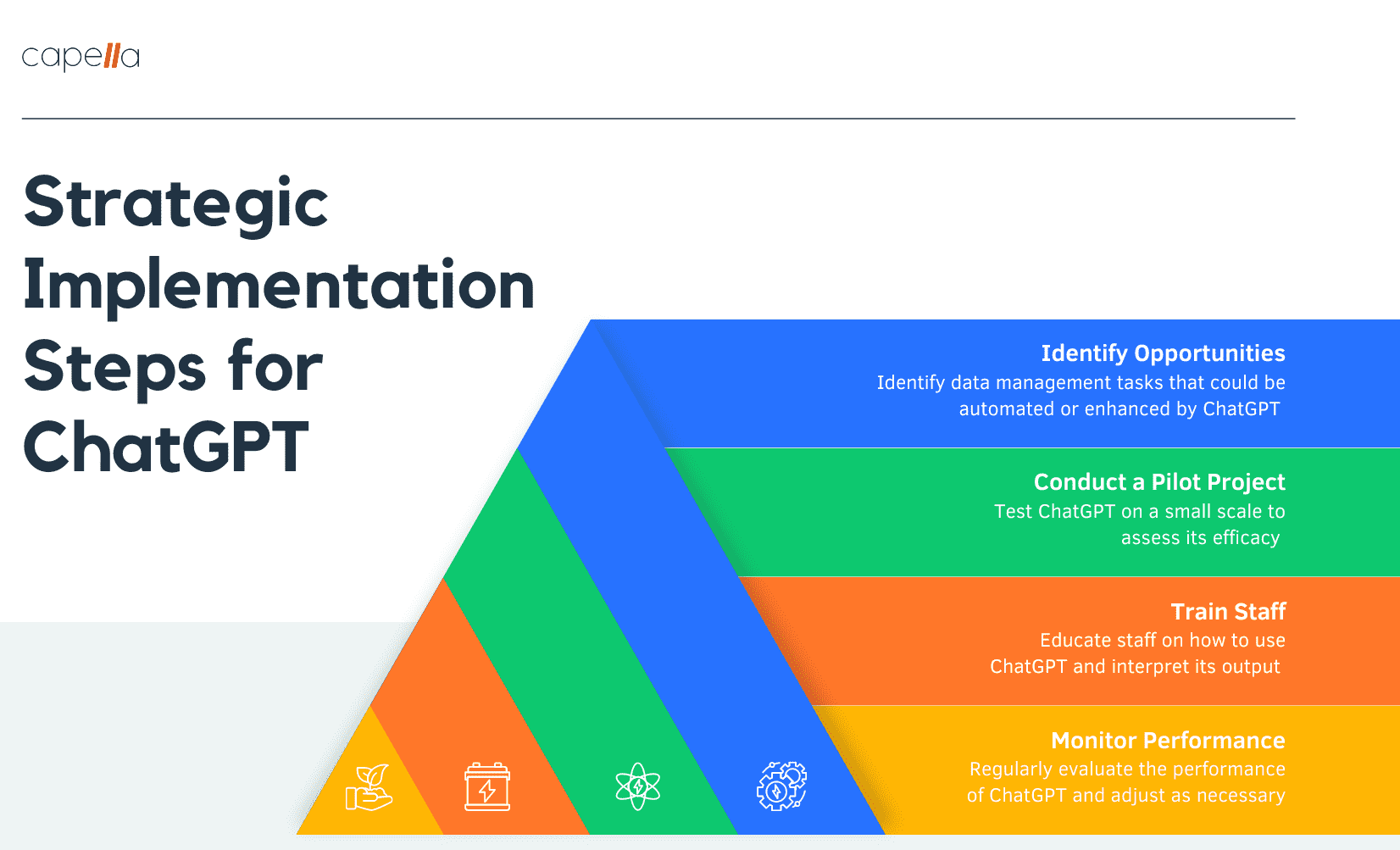 capella

Strategic Implementation Steps for ChatGPT

Identify Opportunities
Identify data management tasks that could be automated or enhanced by ChatGPT

Conduct a Pilot Project
Test ChatGPT on a small scale to assess its efficacy

Train Staff
Educate staff on how to use ChatGPT and interpret its output

Monitor Performance
Regularly evaluate the performance of ChatGPT and adjust as necessary